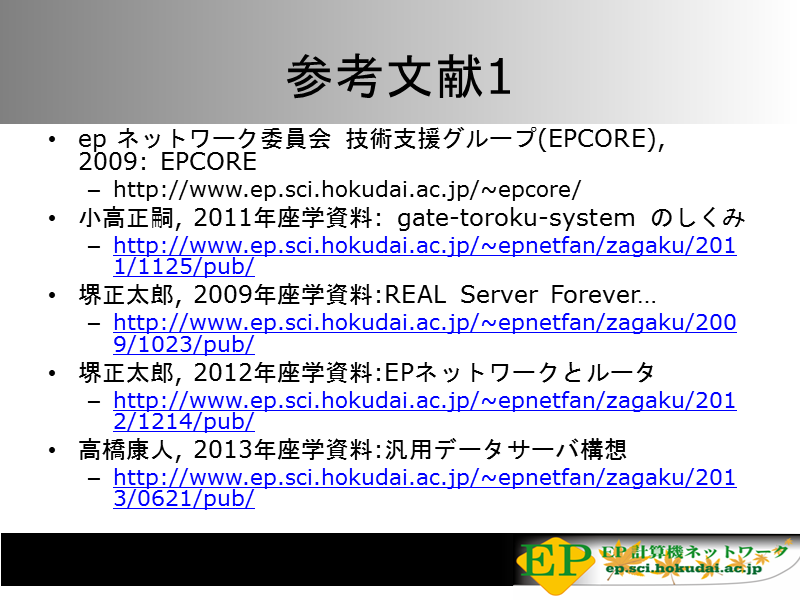 参考文献1

• ep ネットワーク委員会 技術支援グループ(EPCORE), 2009: EPCORE
 – http://www.ep.sci.hokudai.ac.jp/~epcore/
• 小高正嗣, 2011年座学資料: gate-toroku-system のしくみ
 – http://www.ep.sci.hokudai.ac.jp/~epnetfan/zagaku/2011/1125/pub/
• 堺正太郎, 2009年座学資料:REAL Server Forever…
 – http://www.ep.sci.hokudai.ac.jp/~epnetfan/zagaku/2009/1023/pub/
• 堺正太郎, 2012年座学資料:EPネットワークとルータ
 – http://www.ep.sci.hokudai.ac.jp/~epnetfan/zagaku/2012/1214/pub/
• 高橋康人, 2013年座学資料:汎用データサーバ構想
 – http://www.ep.sci.hokudai.ac.jp/~epnetfan/zagaku/2013/0621/pub/

EP EP 計算機ネットワーク ep.sci.hokudai.ac.jp